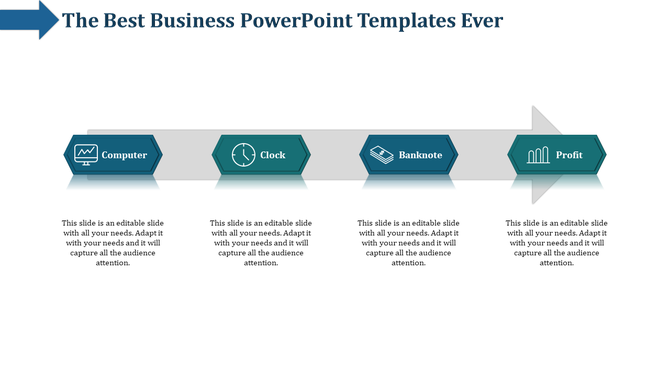 The Best Business PowerPoint Templates Ever

Computer

Clock

Banknote

Profit

This slide is an editable slide with all your needs. Adapt it with your needs and it will capture all the audience attention.

This slide is an editable slide with all your needs. Adapt it with your needs and it will capture all the audience attention.

This slide is an editable slide with all your needs. Adapt it with your needs and it will capture all the audience attention.

This slide is an editable slide with all your needs. Adapt it with your needs and it will capture all the audience attention.